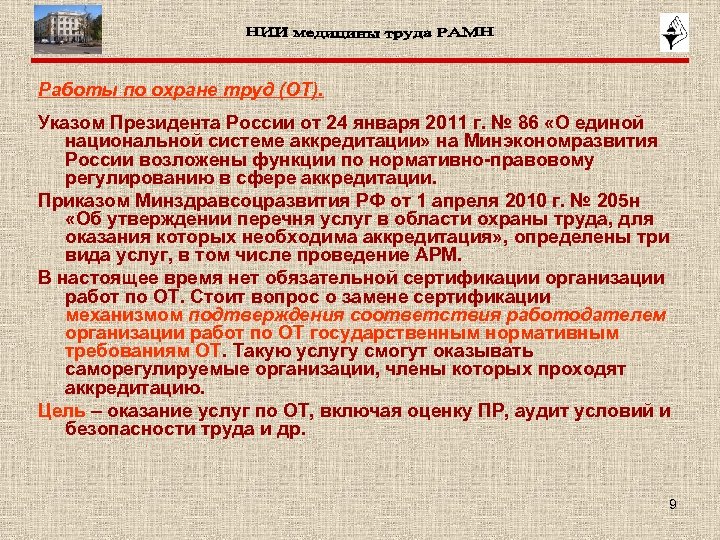 НИИ медицины труда РАМН

Работы по охране труд (ОТ).

Указом Президента России от 24 января 2011 г. № 86 «О единой национальной системе аккредитации» на Минэкономразвития России возложены функции по нормативно-правовому регулированию в сфере аккредитации.

Приказом Минздравсоцразвития РФ от 1 апреля 2010 г. № 205н «Об утверждении перечня услуг в области охраны труда, для оказания которых необходима аккредитация», определены три вида услуг, в том числе проведение АРМ.

В настоящее время нет обязательной сертификации организации работ по ОТ. Стоит вопрос о замене сертификации механизмом подтверждения соответствия работодателем организации работ по ОТ государственным нормативным требованиям ОТ. Такую услугу смогут оказывать саморегулируемые организации, члены которых проходят аккредитацию.

Цель – оказание услуг по ОТ, включая оценку ПР, аудит условий и безопасности труда и др.

9